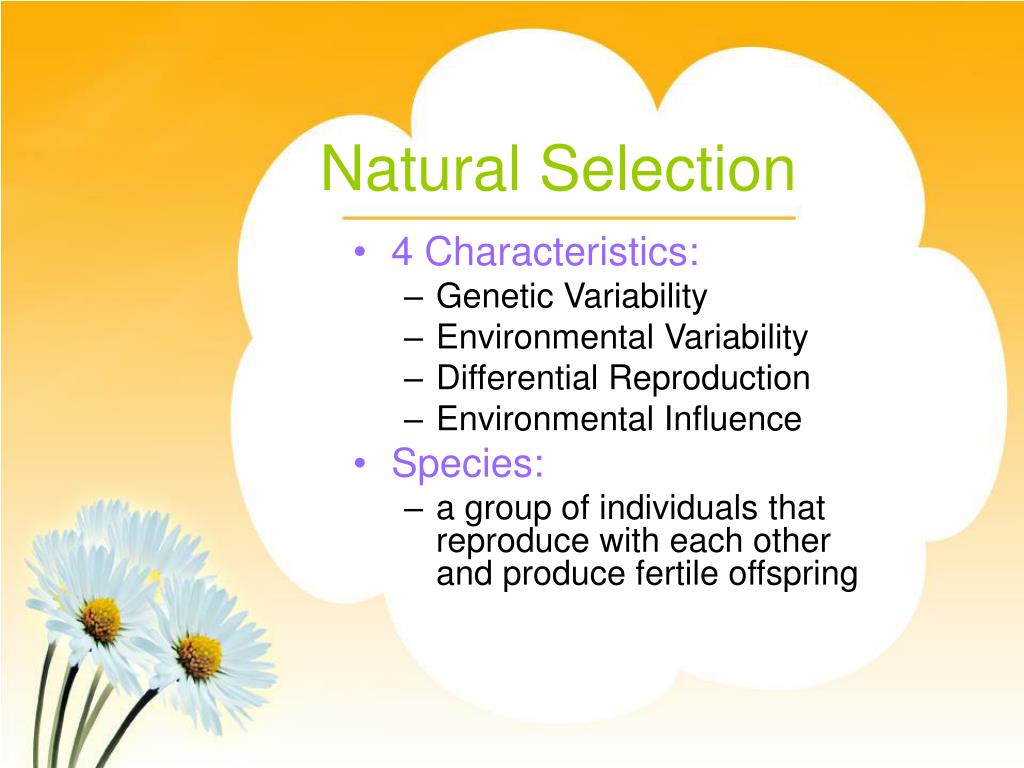 Natural Selection

• 4 Characteristics:
– Genetic Variability
– Environmental Variability
– Differential Reproduction
– Environmental Influence
• Species:
– a group of individuals that reproduce with each other and produce fertile offspring